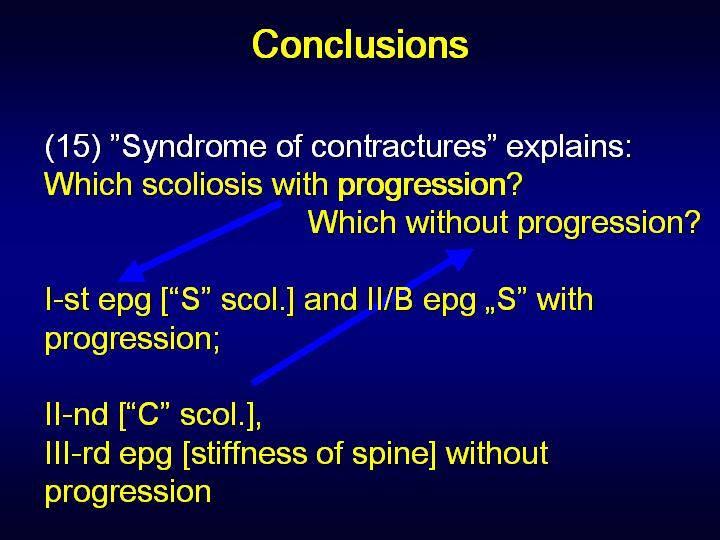 Conclusions

(15) ”Syndrome of contractures” explains:
Which scoliosis with progression?
Which without progression?

I-st epg [“S” scol.] and II/B epg „S” with progression;

II-nd [“C” scol.],
III-rd epg [stiffness of spine] without progression